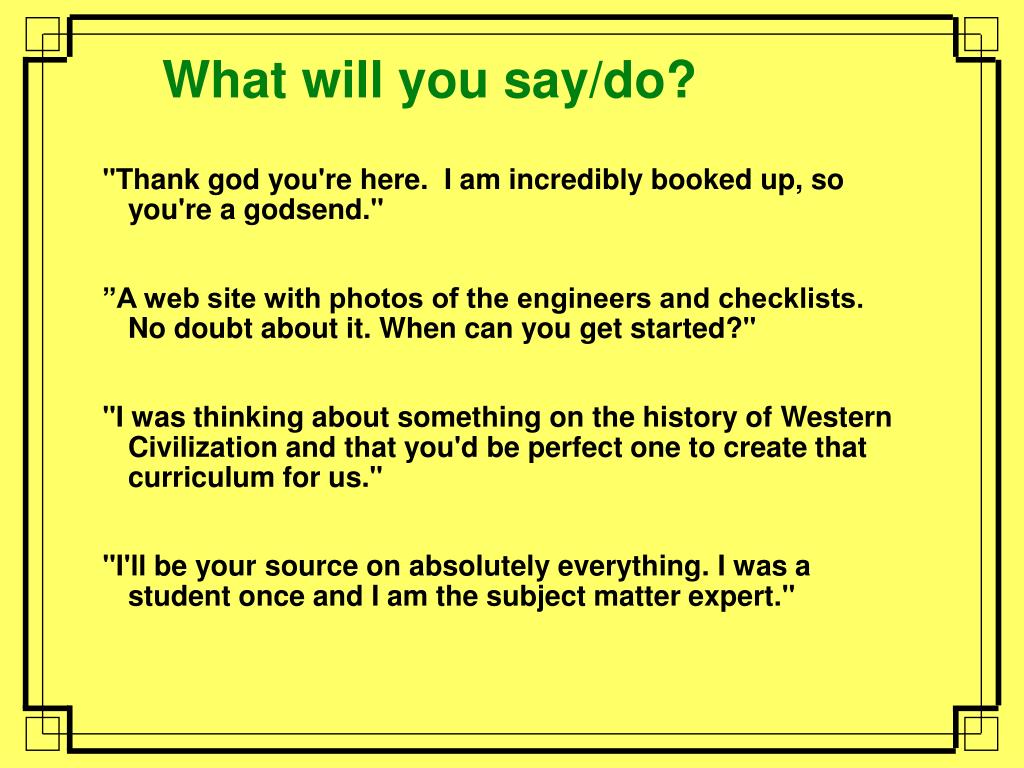 What will you say/do?

"Thank god you're here. I am incredibly booked up, so you're a godsend."

”A web site with photos of the engineers and checklists. No doubt about it. When can you get started?"

"I was thinking about something on the history of Western Civilization and that you'd be perfect one to create that curriculum for us."

"I'll be your source on absolutely everything. I was a student once and I am the subject matter expert."